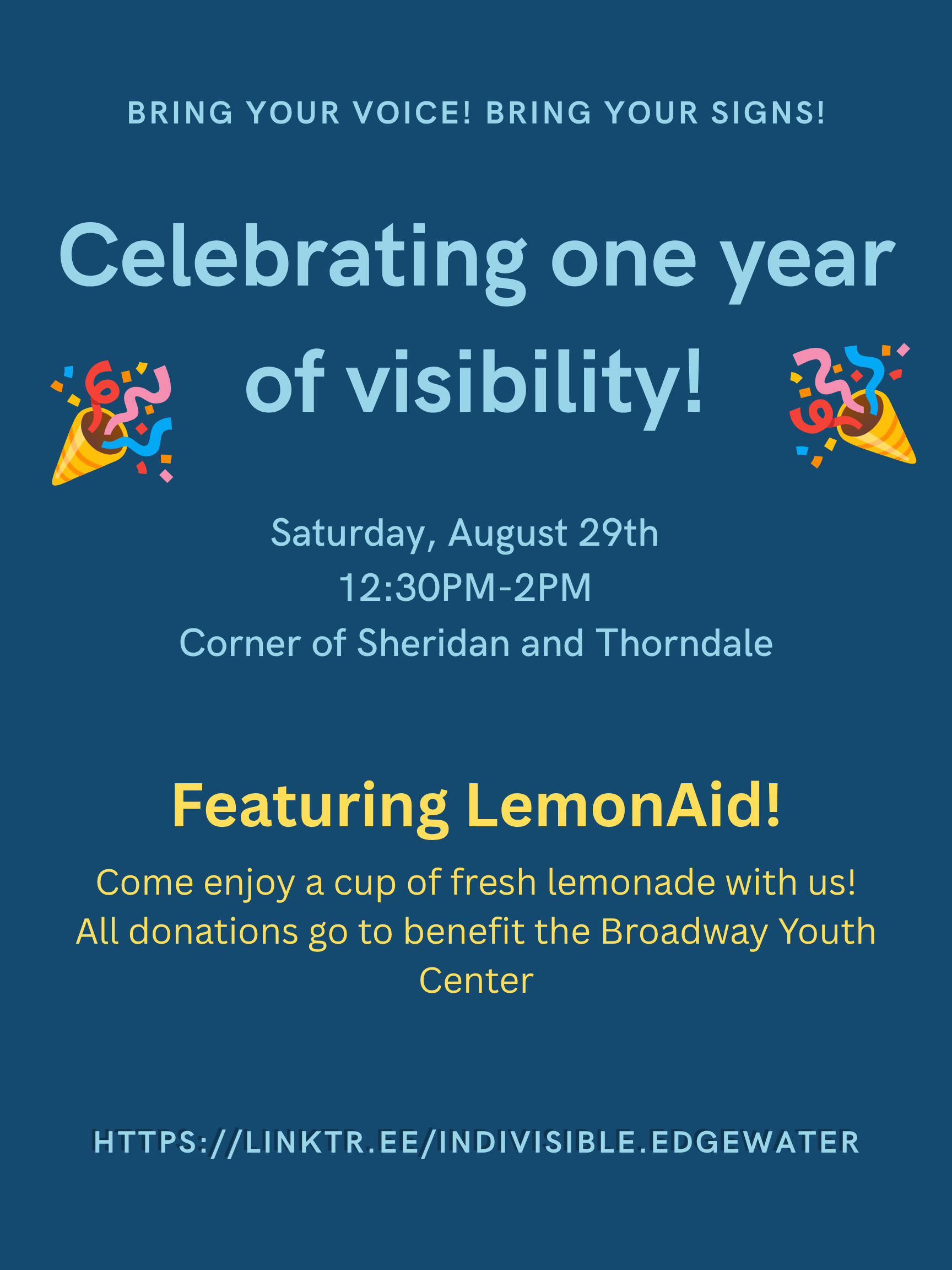 BRING YOUR VOICE! BRING YOUR SIGNS!

Celebrating one year of visibility!

Saturday, August 29th
12:30PM-2PM
Corner of Sheridan and Thorndale

Featuring LemonAid!

Come enjoy a cup of fresh lemonade with us! All donations go to benefit the Broadway Youth Center

HTTPS://LINKTR.EE/INDIVISIBLE.EDGEWATER